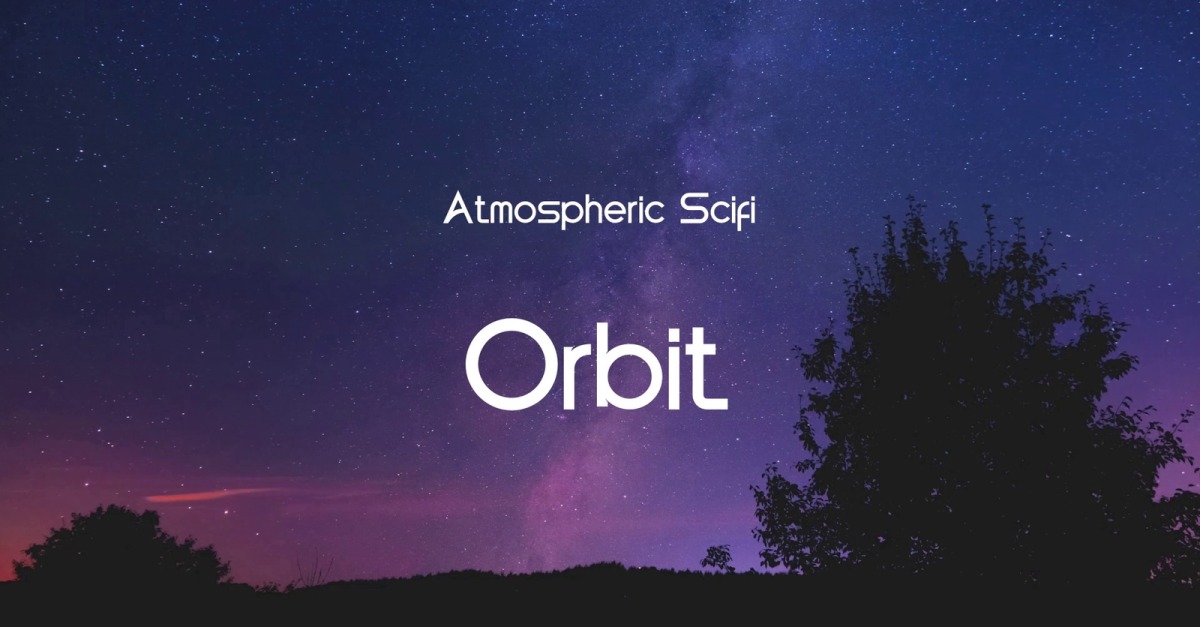 Atmospheric Scifi

Orbit